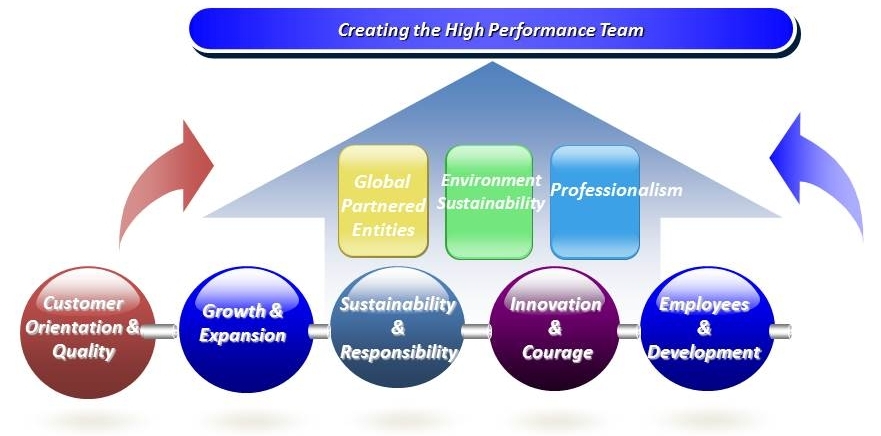 Creating the High Performance Team

Global Partnered Entities

Environment Sustainability

Professionalism

Customer Orientation & Quality

Growth & Expansion

Sustainability & Responsibility

Innovation & Courage

Employees & Development